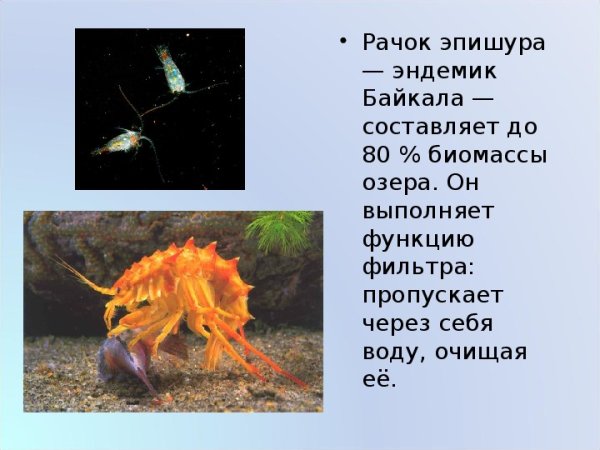 • Рачок эпишура — эндемик Байкала — составляет до 80 % биомассы озера. Он выполняет функцию фильтра: пропускает через себя воду, очищая её.